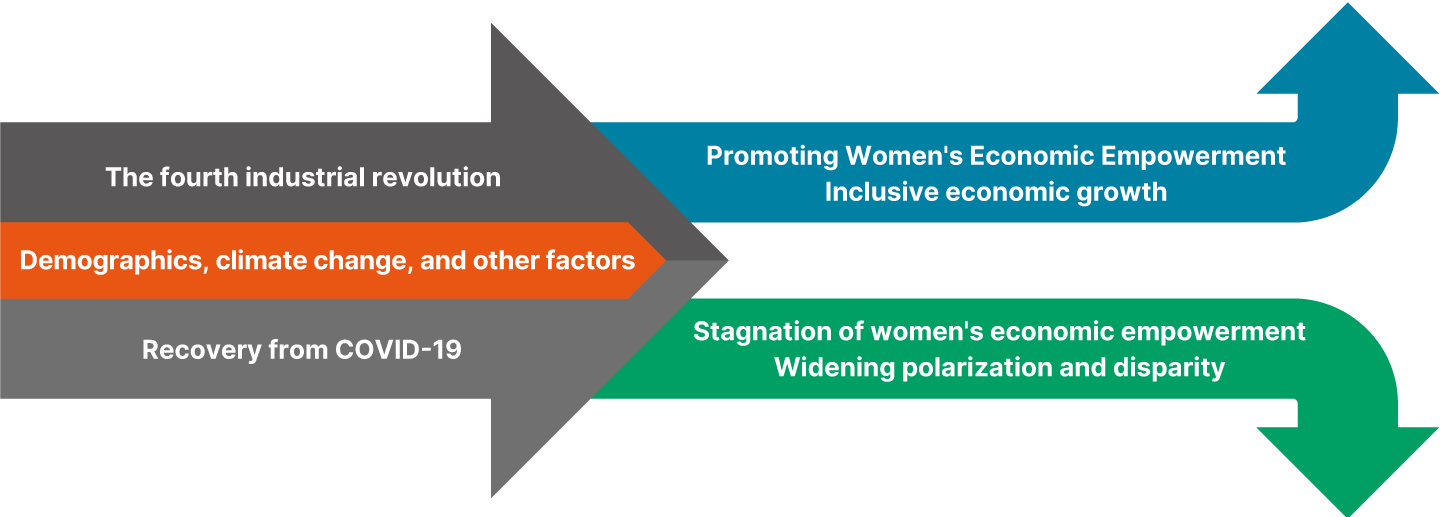 The fourth industrial revolution

Demographics, climate change, and other factors

Recovery from COVID-19

Promoting Women's Economic Empowerment
Inclusive economic growth

Stagnation of women's economic empowerment
Widening polarization and disparity